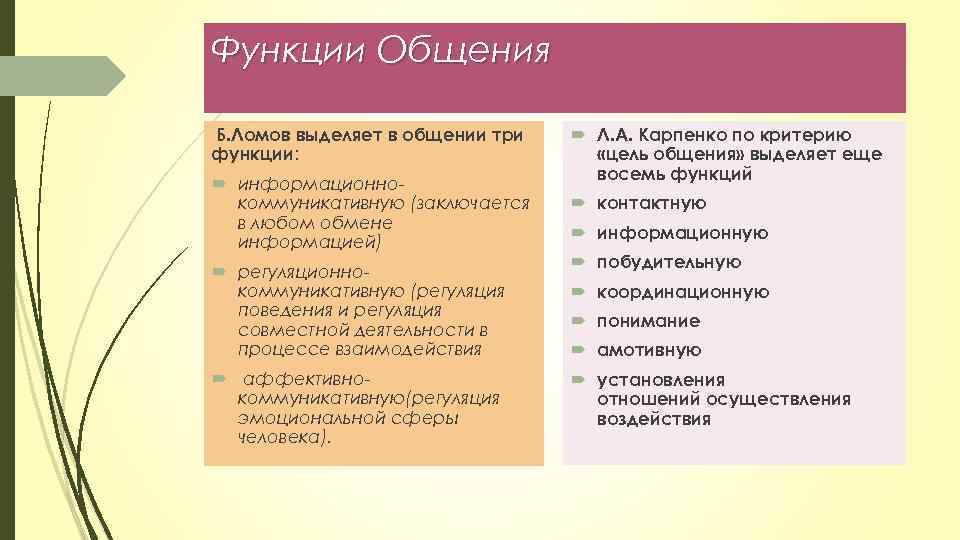 Функции Общения

Б.Ломов выделяет в общении три функции:

информационно-коммуникативную (заключается в любом обмене информацией)

регуляционно-коммуникативную (регуляция поведения и регуляция совместной деятельности в процессе взаимодействия

аффективно-коммуникативную(регуляция эмоциональной сферы человека).

Л.А. Карпенко по критерию «цель общения» выделяет еще восемь функций

контактную

информационную

побудительную

координационную

понимание

амотивную

установления отношений осуществления воздействия